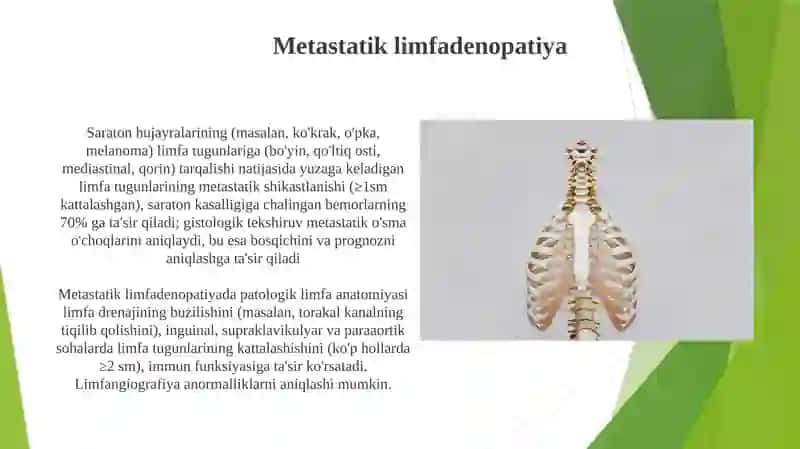 Metastatik limfadenopatiya

Saraton hujayralarining (masalan, ko'krak, o'pka, melanoma) limfa tugunlariga (bo'yin, qo'ltiq osti, mediastinal, qorin) tarqalishi natijasida yuzaga keladigan limfa tugunlarining metastatik shikastlanishi (≥1sm kattalashgan), saraton kasalligiga chalingan bemorlarning 70% ga ta'sir qiladi; gistologik tekshiruv metastatik o'sma o'choqlarini aniqlaydi, bu esa bosqichini va prognozni aniqlashga ta'sir qiladi

Metastatik limfadenopatiyada patologik limfa anatomiyasi limfa drenajining buzilishini (masalan, torakal kanalning tiqilib qolishini), inguinal, supraklavikulyar va paraaortik sohalarda limfa tugunlarining kattalashishini (ko'p hollarda ≥2 sm), immun funksiyasiga ta'sir ko'rsatadi. Limfangiografiya anormalliklarni aniqlashi mumkin.